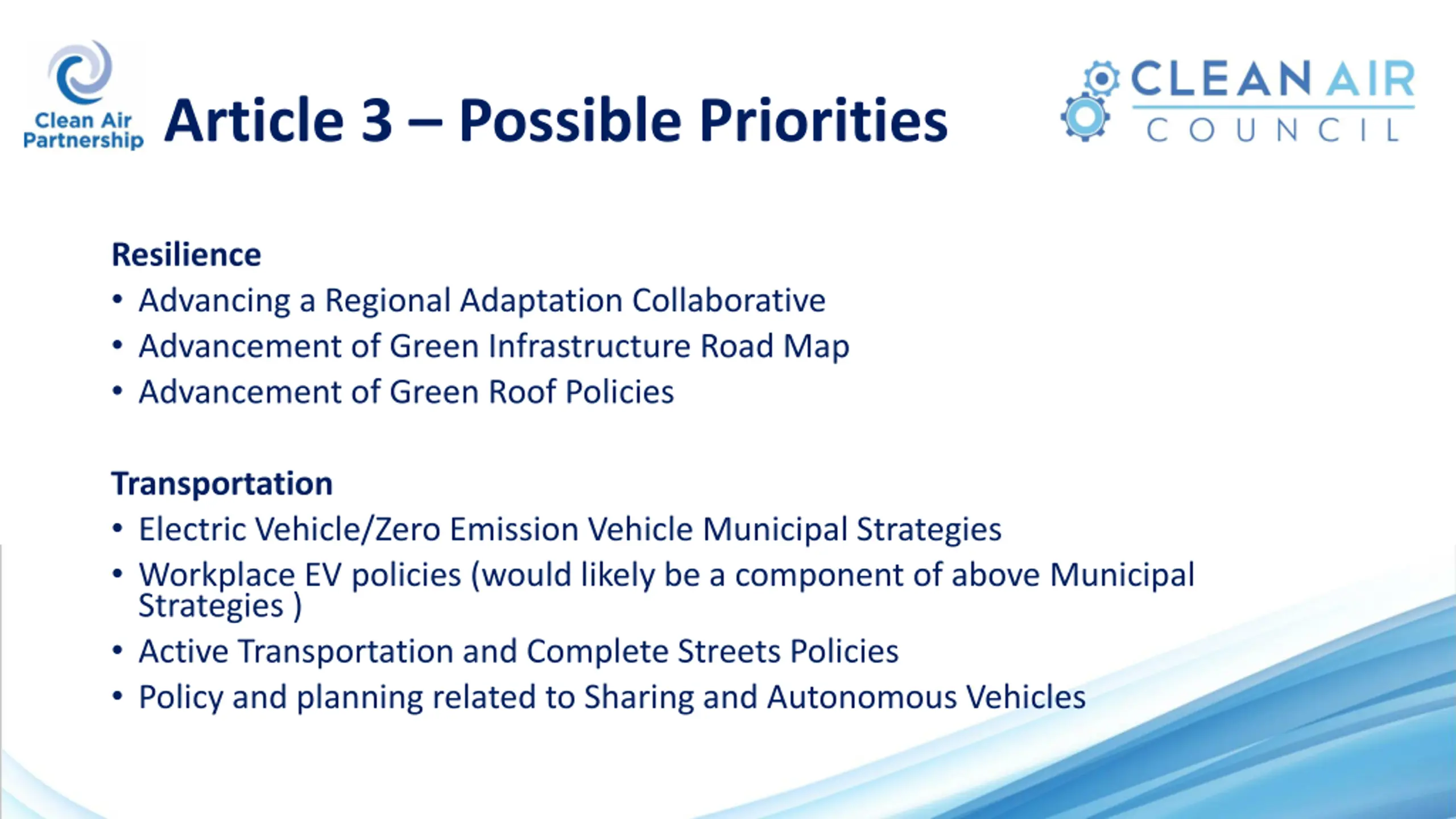 Clean Air Partnership

Article 3 – Possible Priorities

CLEAN AIR COUNCIL

Resilience
• Advancing a Regional Adaptation Collaborative
• Advancement of Green Infrastructure Road Map
• Advancement of Green Roof Policies

Transportation
• Electric Vehicle/Zero Emission Vehicle Municipal Strategies
• Workplace EV policies (would likely be a component of above Municipal Strategies )
• Active Transportation and Complete Streets Policies
• Policy and planning related to Sharing and Autonomous Vehicles